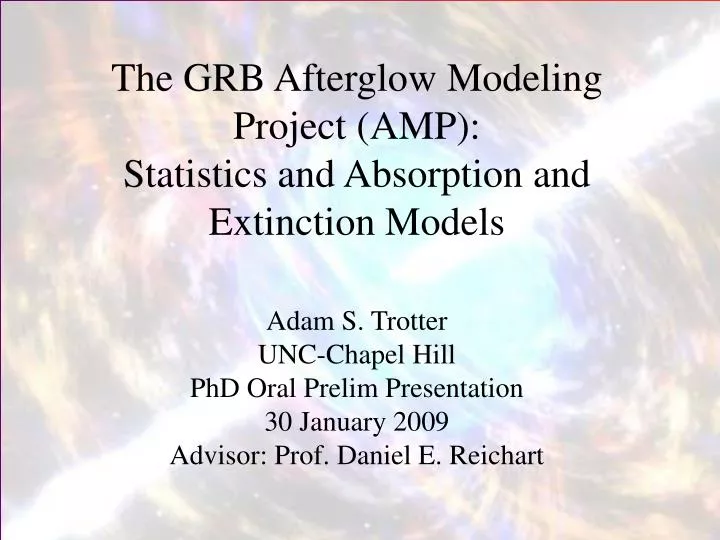 The GRB Afterglow Modeling Project (AMP): Statistics and Absorption and Extinction Models

Adam S. Trotter
UNC-Chapel Hill
PhD Oral Prelim Presentation
30 January 2009
Advisor: Prof. Daniel E. Reichart